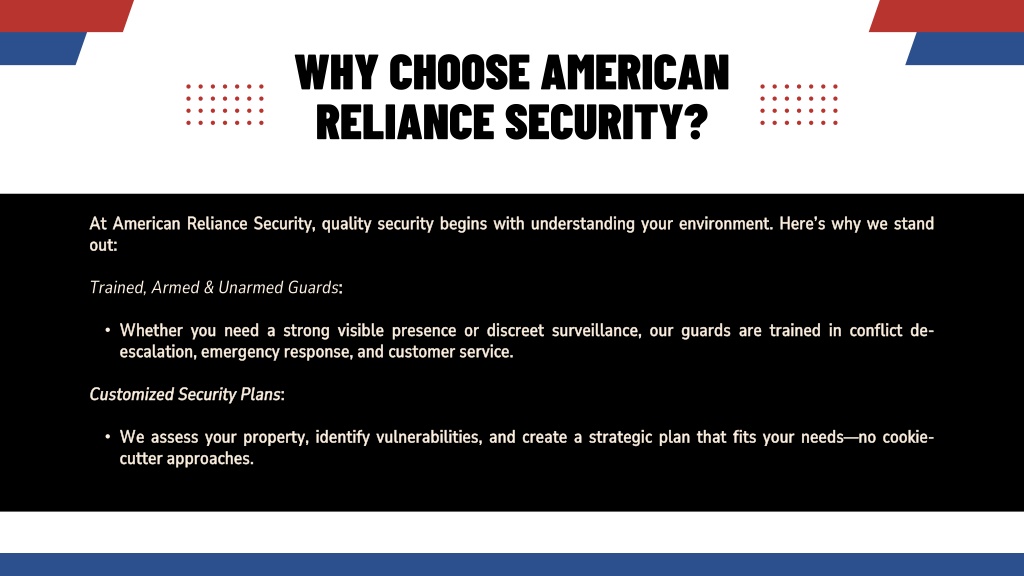 WHY CHOOSE AMERICAN RELIANCE SECURITY?

At American Reliance Security, quality security begins with understanding your environment. Here's why we stand out:

Trained, Armed & Unarmed Guards:

• Whether you need a strong visible presence or discreet surveillance, our guards are trained in conflict de-escalation, emergency response, and customer service.

Customized Security Plans:

• We assess your property, identify vulnerabilities, and create a strategic plan that fits your needs—no cookie-cutter approaches.